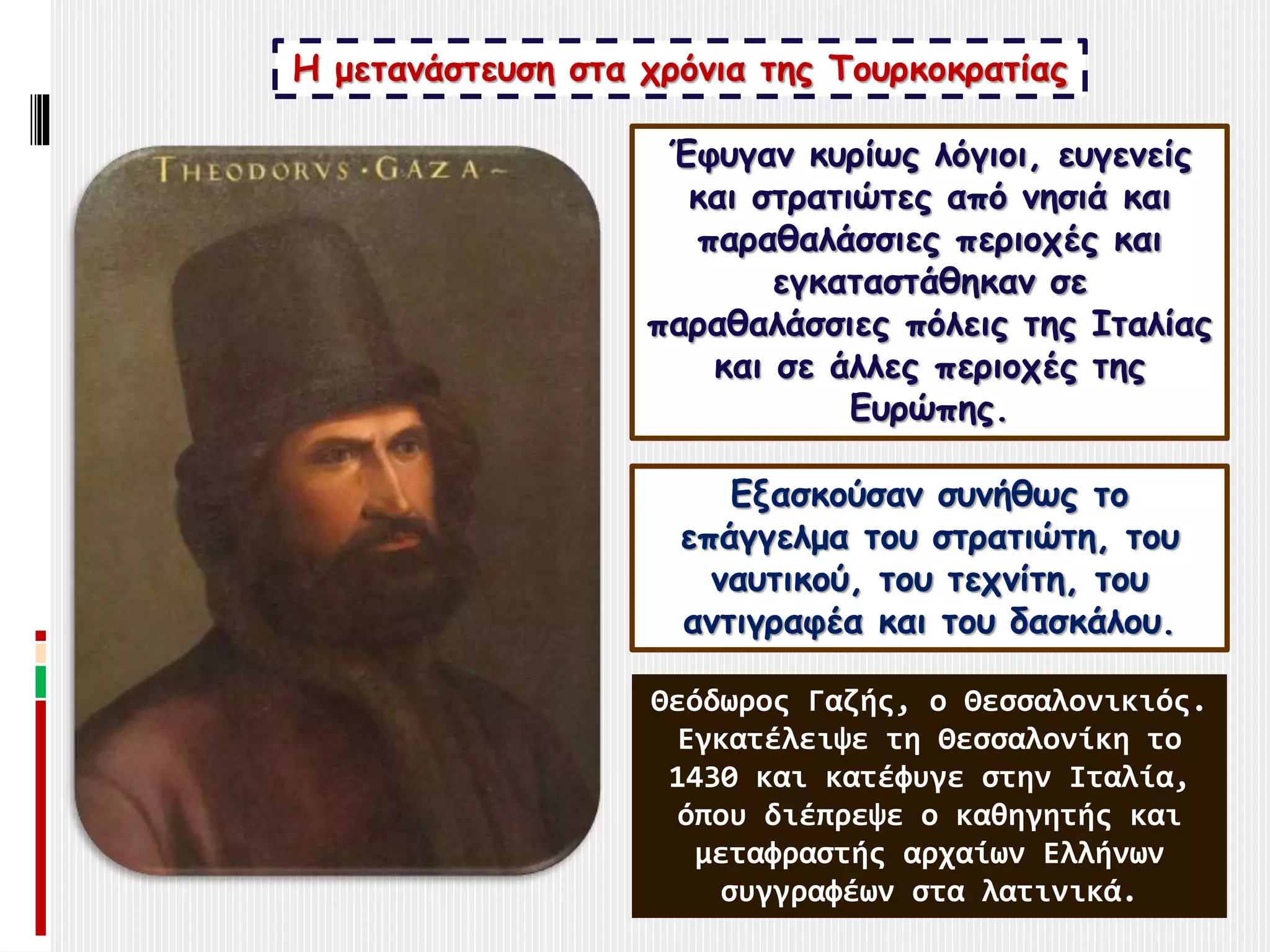 Η μετανάστευση στα χρόνια της Τουρκοκρατίας

THEODORVS · GAZA ~

Έφυγαν κυρίως λόγιοι, ευγενείς και στρατιώτες από νησιά και παραθαλάσσιες περιοχές και εγκαταστάθηκαν σε παραθαλάσσιες πόλεις της Ιταλίας και σε άλλες περιοχές της Ευρώπης.

Εξασκούσαν συνήθως το επάγγελμα του στρατιώτη, του ναυτικού, του τεχνίτη, του αντιγραφέα και του δασκάλου.

Θεόδωρος Γαζής, ο Θεσσαλονικιός. Εγκατέλειψε τη Θεσσαλονίκη το 1430 και κατέφυγε στην Ιταλία, όπου διέπρεψε ο καθηγητής και μεταφραστής αρχαίων Ελλήνων συγγραφέων στα λατινικά.